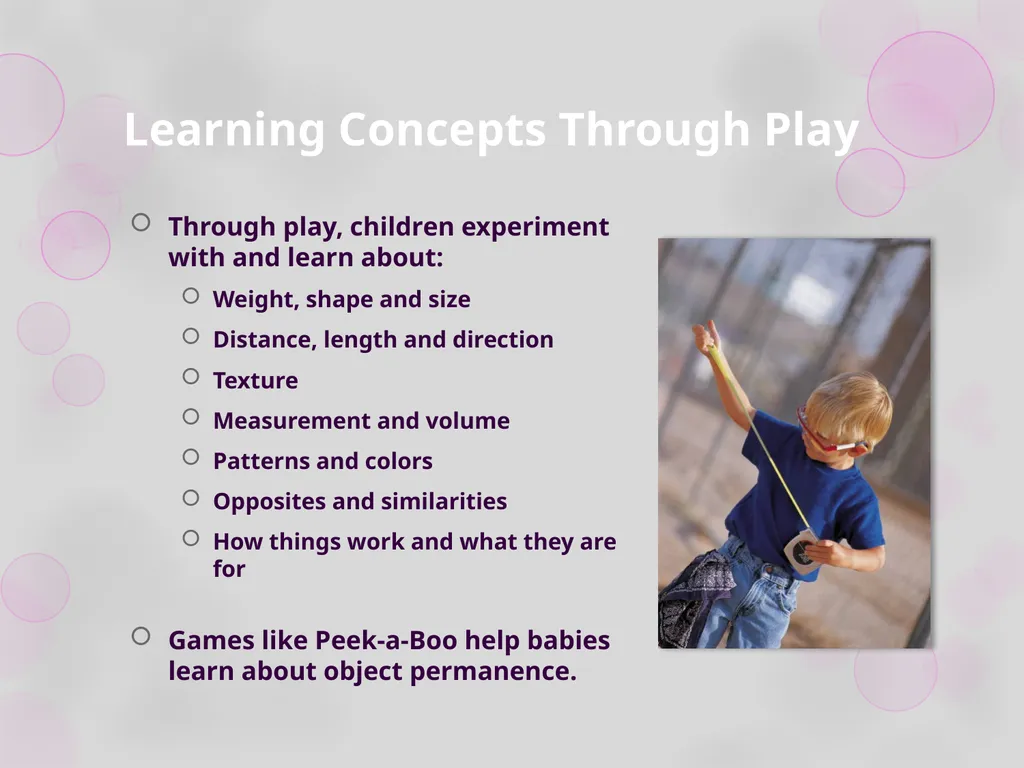 Learning Concepts Through Play

Through play, children experiment with and learn about:

Weight, shape and size

Distance, length and direction

Texture

Measurement and volume

Patterns and colors

Opposites and similarities

How things work and what they are for

Games like Peek-a-Boo help babies learn about object permanence.